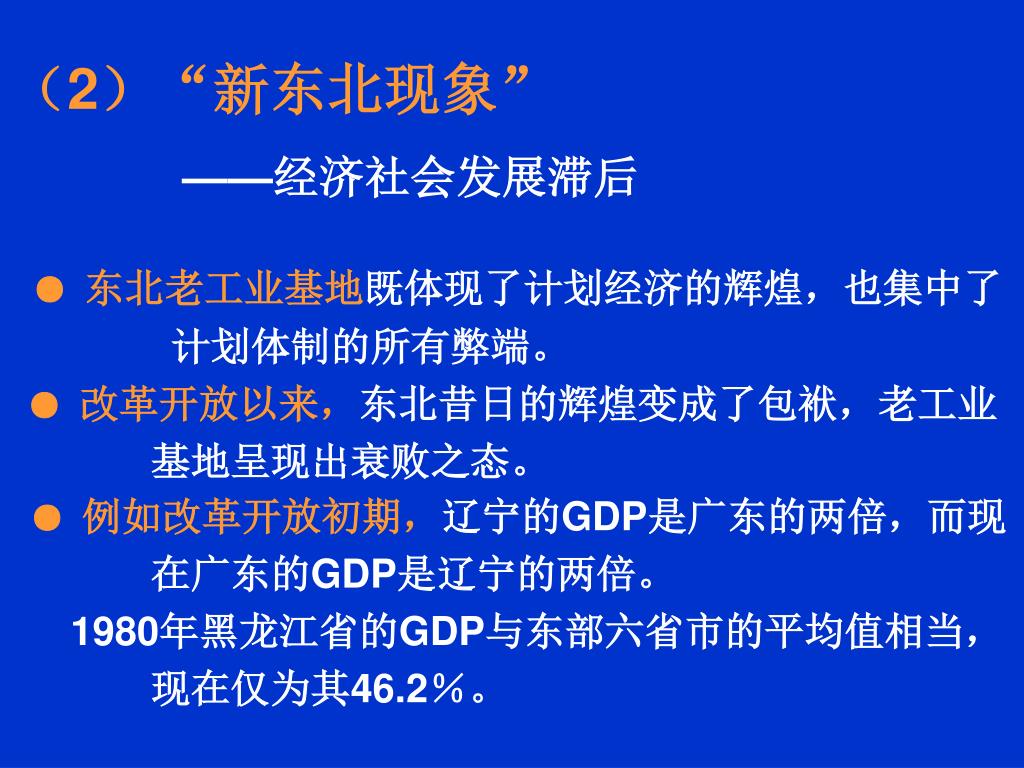 （2）“新东北现象”

——经济社会发展滞后

● 东北老工业基地既体现了计划经济的辉煌，也集中了计划体制的所有弊端。

● 改革开放以来，东北昔日的辉煌变成了包袱，老工业基地呈现出衰败之态。

● 例如改革开放初期，辽宁的GDP是广东的两倍，而现在广东的GDP是辽宁的两倍。

1980年黑龙江省的GDP与东部六省市的平均值相当，现在仅为其46.2％。